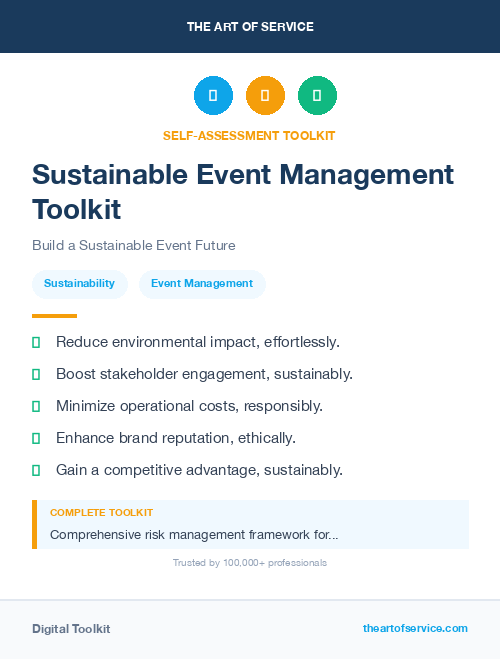 THE ART OF SERVICE

SELF-ASSESSMENT TOOLKIT

Sustainable Event Management Toolkit

Build a Sustainable Event Future

Sustainability

Event Management

Reduce environmental impact, effortlessly.

Boost stakeholder engagement, sustainably.

Minimize operational costs, responsibly.

Enhance brand reputation, ethically.

Gain a competitive advantage, sustainably.

COMPLETE TOOLKIT

Comprehensive risk management framework for...

Trusted by 100,000+ professionals

Digital Toolkit

theartofservice.com